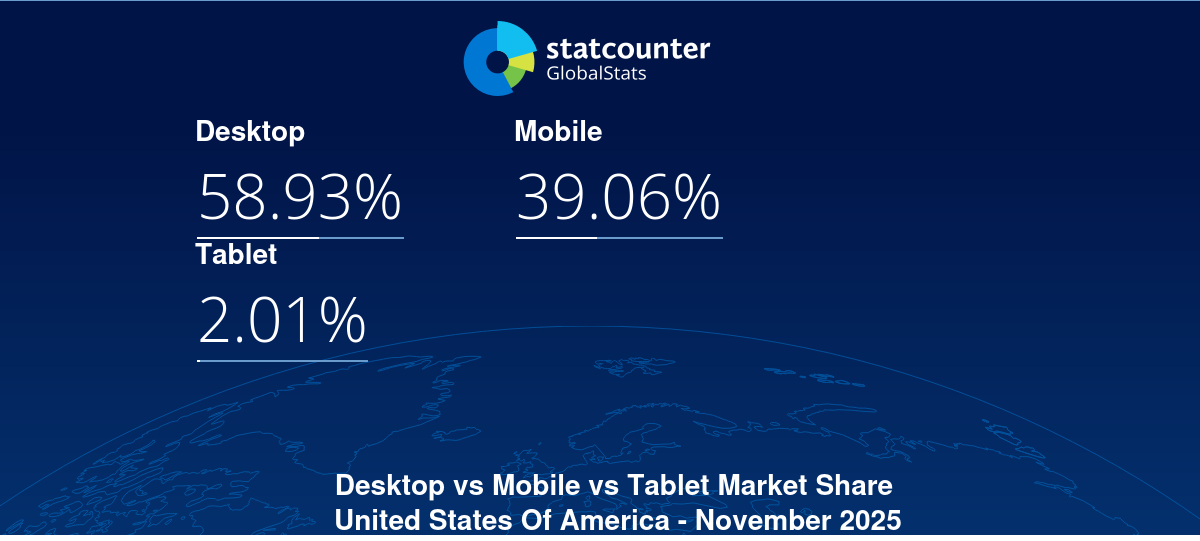 statcounter
GlobalStats

Desktop
58.93%

Mobile
39.06%

Tablet
2.01%

Desktop vs Mobile vs Tablet Market Share
United States Of America - November 2025